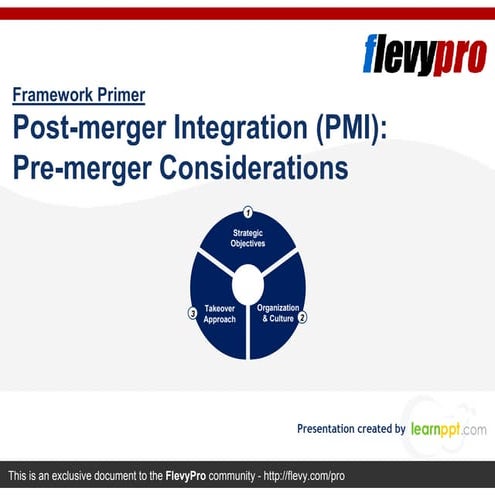 flevypro

Framework Primer

Post-merger Integration (PMI): Pre-merger Considerations

1
Strategic Objectives

2
Organization & Culture

3
Takeover Approach

Presentation created by learnppt.com

This is an exclusive document to the FlevyPro community - http://flevy.com/pro